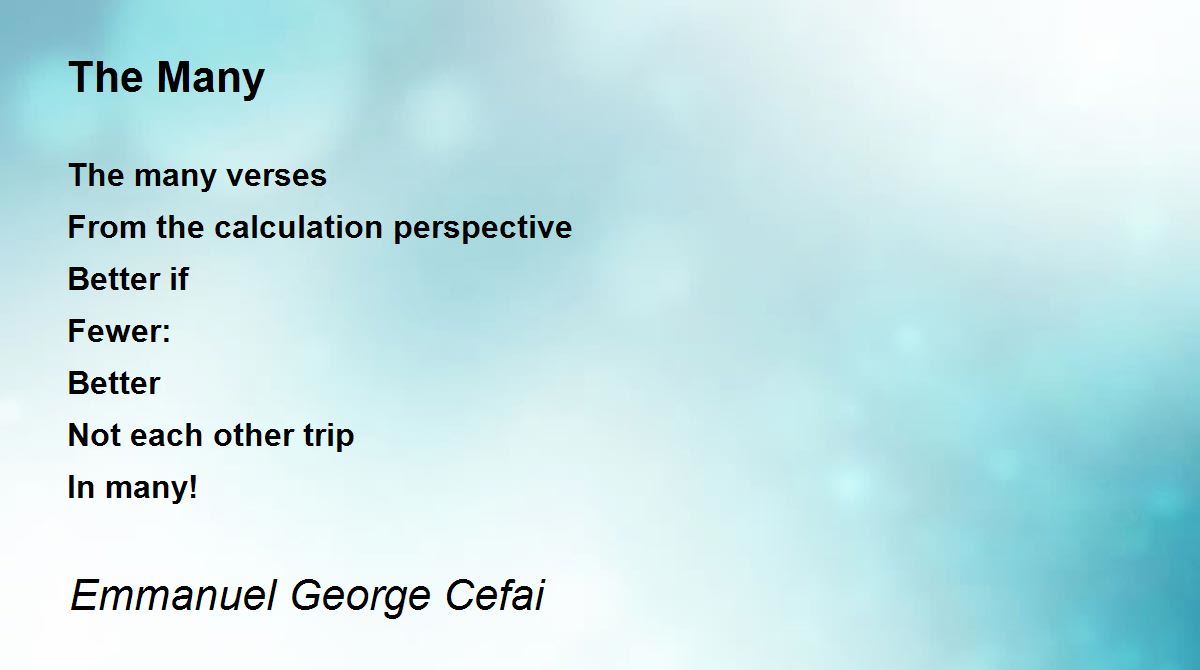 The Many

The many verses
From the calculation perspective
Better if
Fewer:
Better
Not each other trip
In many!

Emmanuel George Cefai